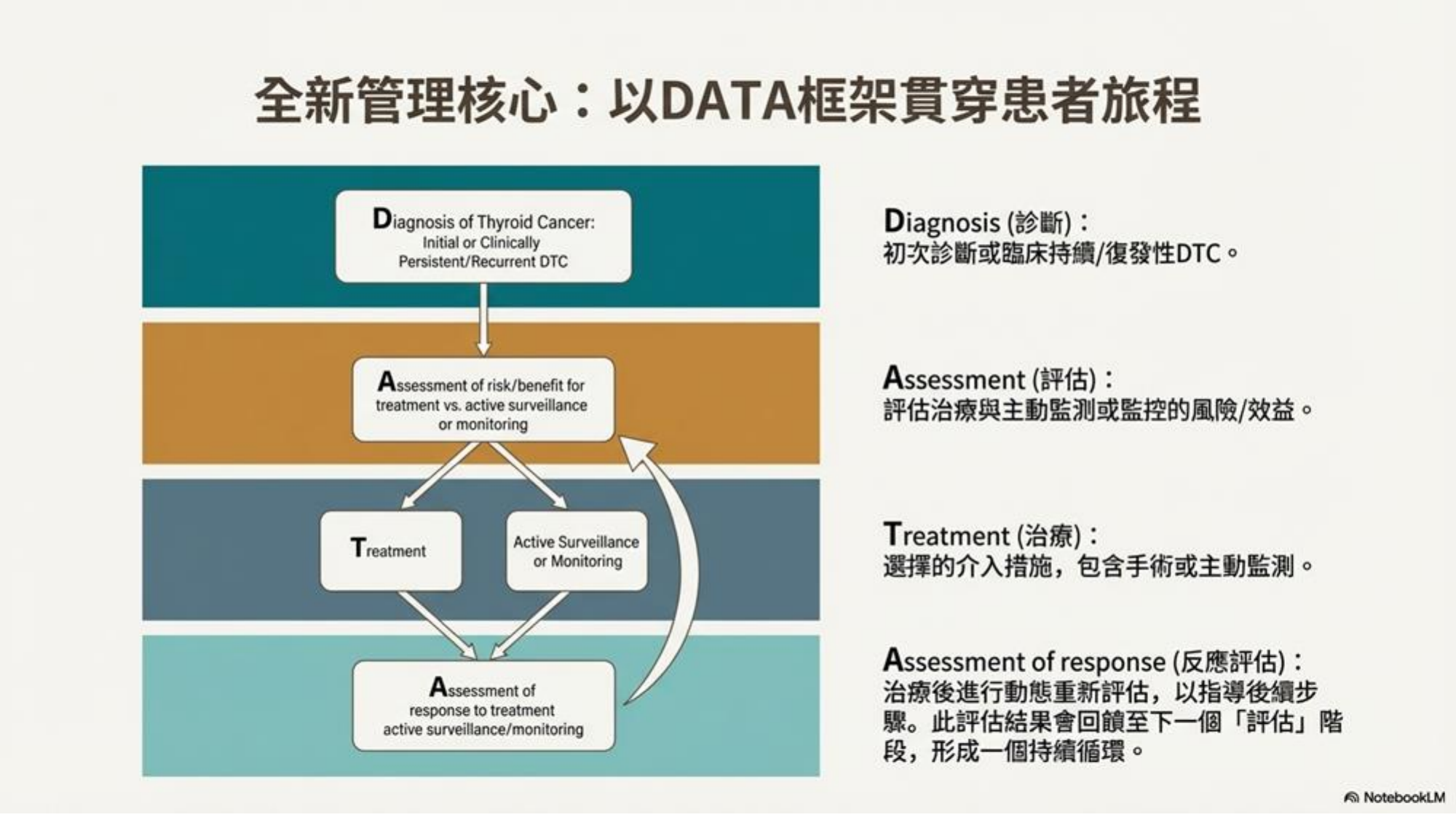 全新管理核心：以DATA框架貫穿患者旅程

Diagnosis of Thyroid Cancer: Initial or Clinically Persistent/Recurrent DTC

Assessment of risk/benefit for treatment vs. active surveillance or monitoring

Treatment

Active Surveillance or Monitoring

Assessment of response to treatment active surveillance/monitoring

Diagnosis (診斷)：
初次診斷或臨床持續/復發性DTC。

Assessment (評估)：
評估治療與主動監測或監控的風險/效益。

Treatment (治療)：
選擇的介入措施，包含手術或主動監測。

Assessment of response (反應評估)：
治療後進行動態重新評估，以指導後續步驟。此評估結果會回饋至下一個「評估」階段，形成一個持續循環。

NotebookLM